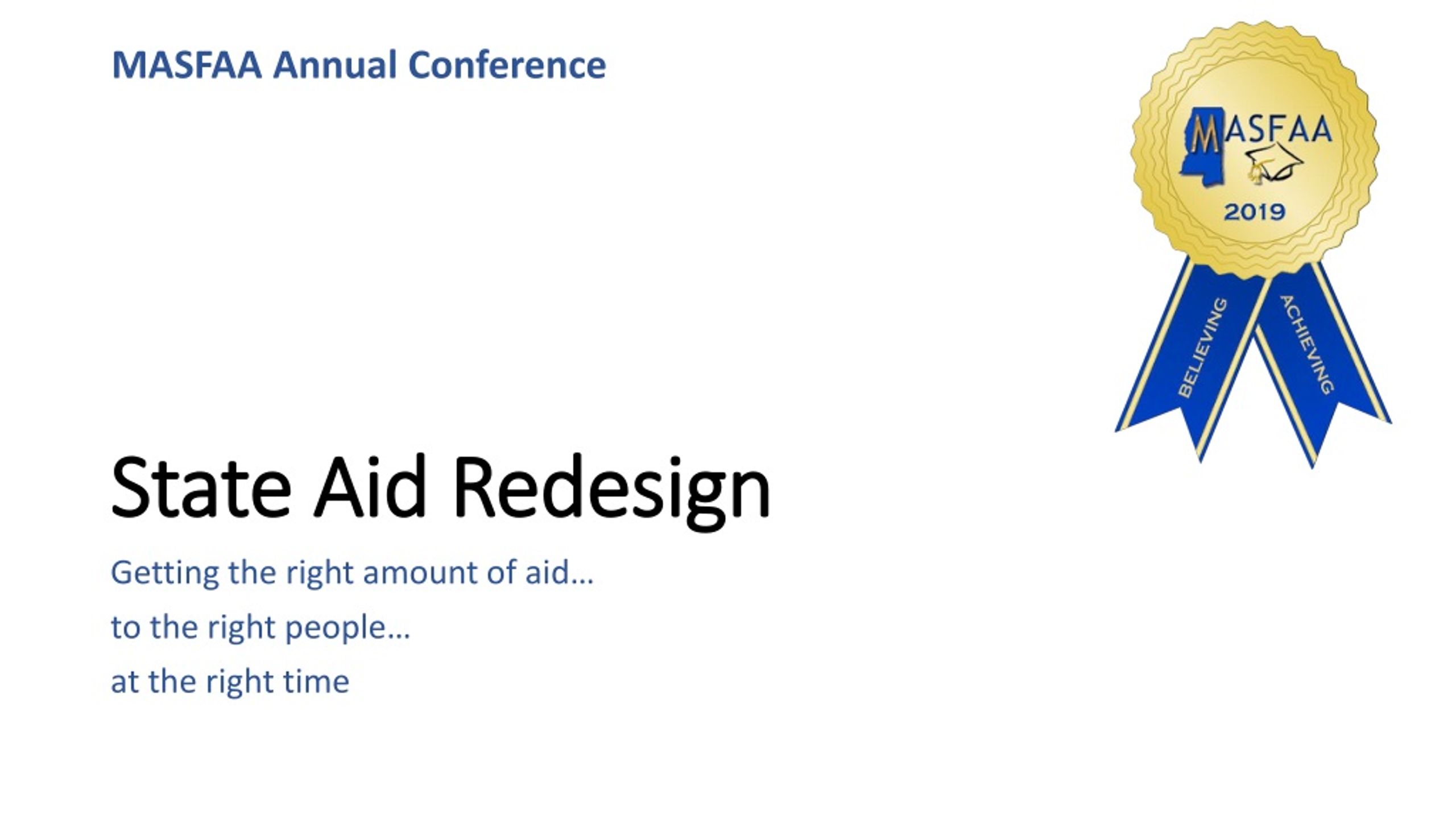 MASFAA Annual Conference

MASFAA
2019
BELIEVING
ACHIEVING

State Aid Redesign

Getting the right amount of aid…

to the right people…

at the right time